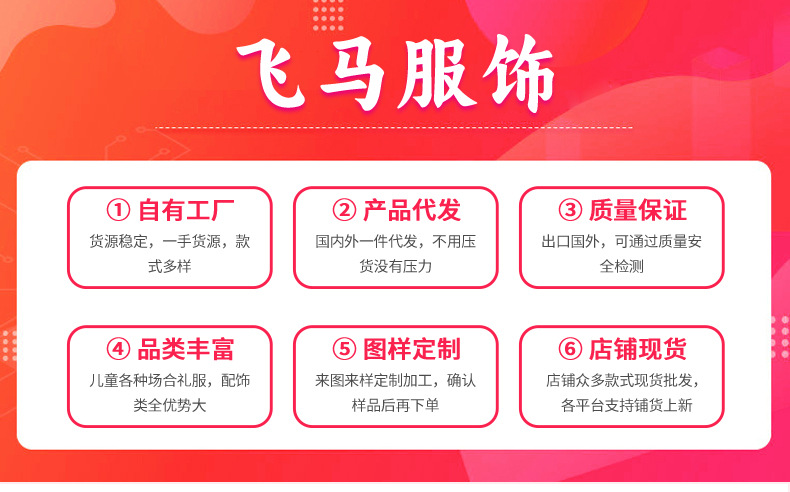 飞马服饰

① 自有工厂
货源稳定，一手货源，款式多样

② 产品代发
国内外一件代发，不用压货没有压力

③ 质量保证
出口国外，可通过质量安全检测

④ 品类丰富
儿童各种场合礼服，配饰类全优势大

⑤ 图样定制
来图来样定制加工，确认样品后再下单

⑥ 店铺现货
店铺众多款式现货批发，各平台支持铺货上新